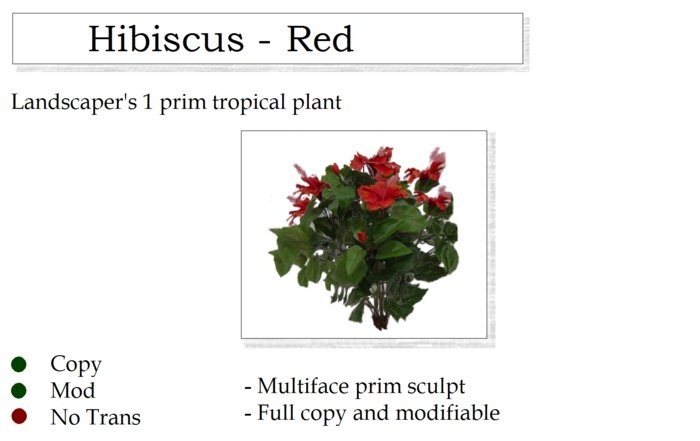 Hibiscus - Red

Landscaper's 1 prim tropical plant

Copy
Mod
No Trans

- Multiface prim sculpt
- Full copy and modifiable